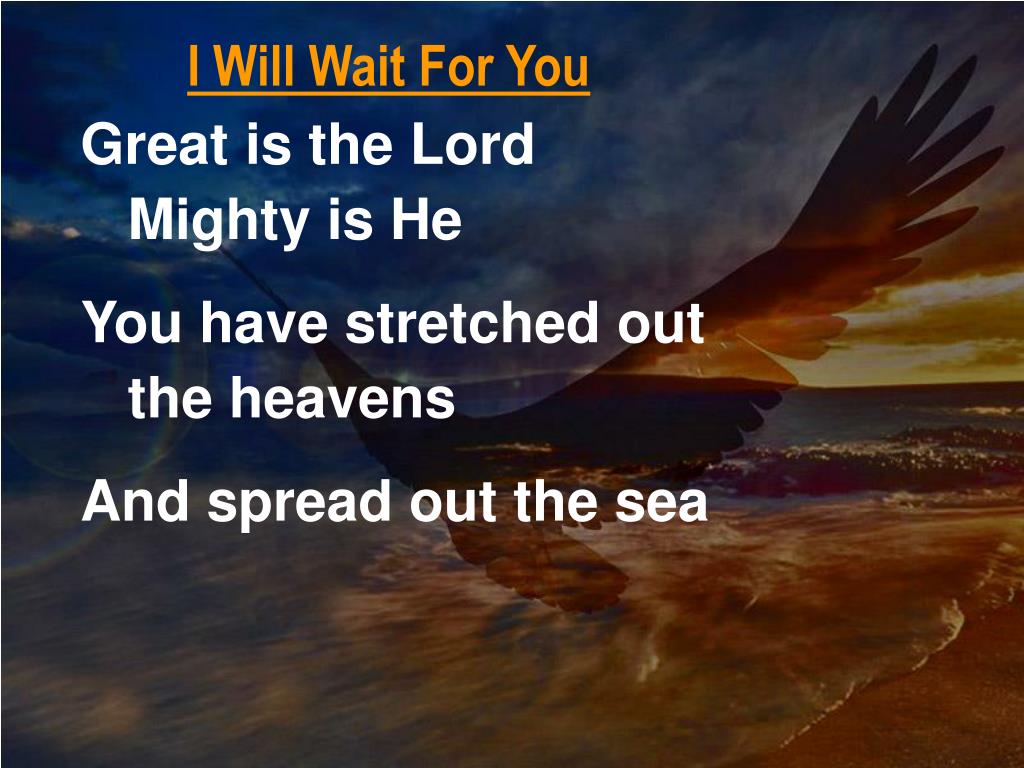 I Will Wait For You

Great is the Lord
Mighty is He

You have stretched out the heavens

And spread out the sea